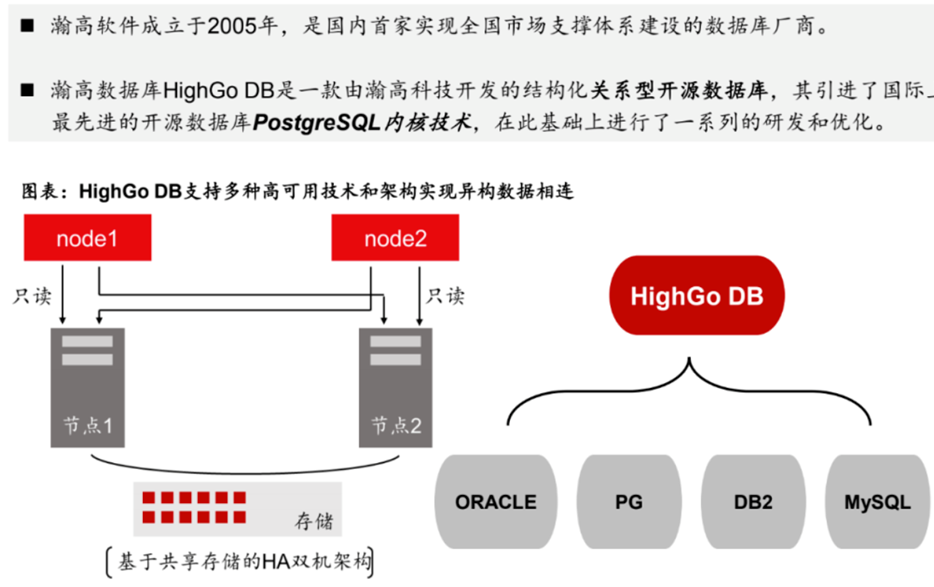 ■ 瀚高软件成立于2005年，是国内首家实现全国市场支撑体系建设的数据库厂商。

■ 瀚高数据库HighGo DB是一款由瀚高科技开发的结构化关系型开源数据库，其引进了国际上最先进的开源数据库PostgreSQL内核技术，在此基础上进行了一系列的研发和优化。

图表：HighGo DB支持多种高可用技术和架构实现异构数据相连

node1

node2

只读

只读

节点1

节点2

存储

基于共享存储的HA双机架构

HighGo DB

ORACLE

PG

DB2

MySQL